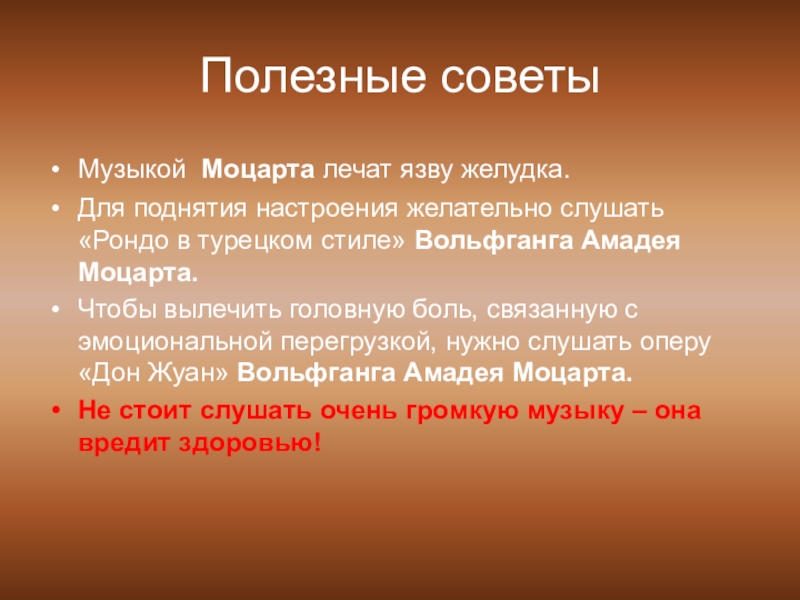 Полезные советы

• Музыкой Моцарта лечат язву желудка.
• Для поднятия настроения желательно слушать «Рондо в турецком стиле» Вольфганга Амадея Моцарта.
• Чтобы вылечить головную боль, связанную с эмоциональной перегрузкой, нужно слушать оперу «Дон Жуан» Вольфганга Амадея Моцарта.
• Не стоит слушать очень громкую музыку – она вредит здоровью!